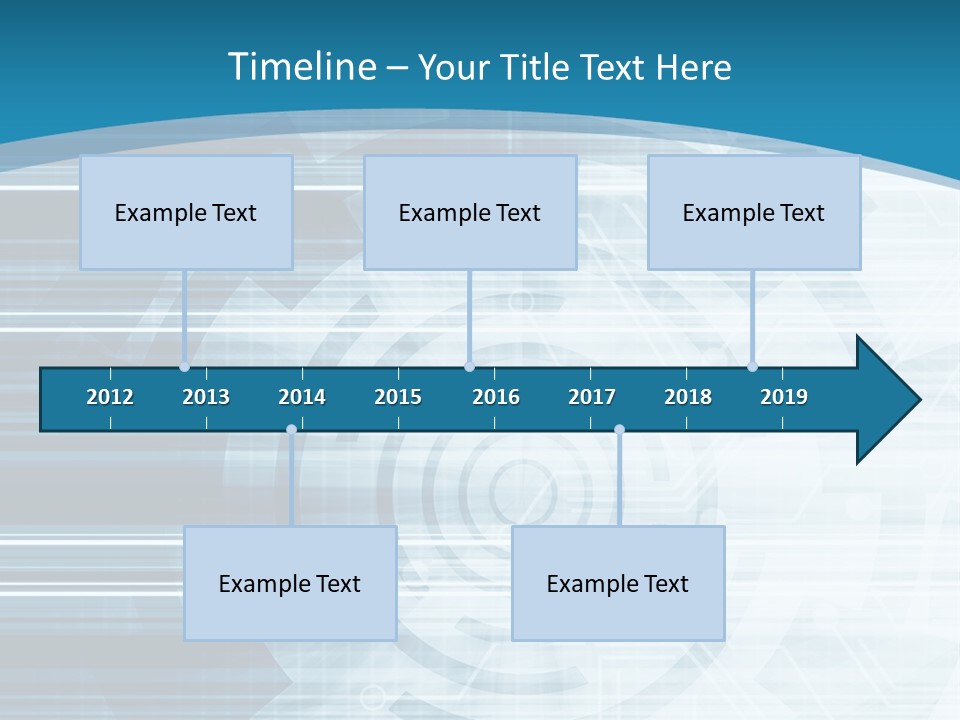 Timeline – Your Title Text Here

Example Text

Example Text

Example Text

2012 2013 2014 2015 2016 2017 2018 2019

Example Text

Example Text